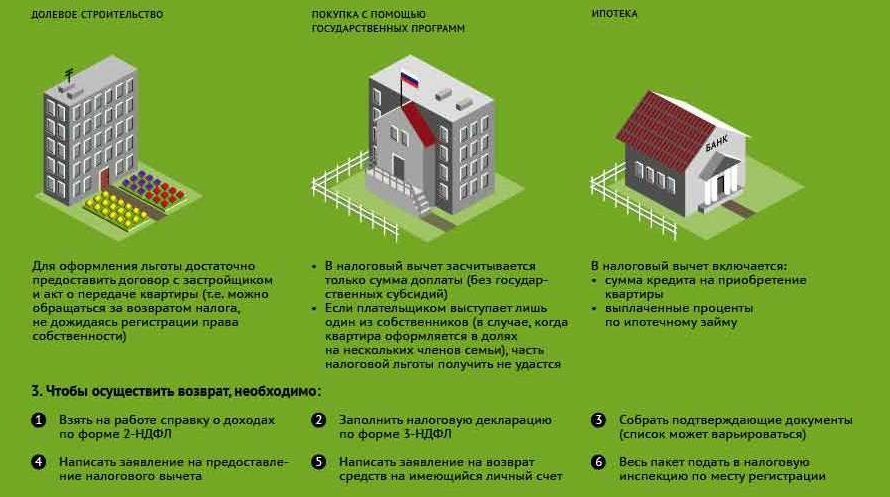 ДОЛЕВОЕ СТРОИТЕЛЬСТВО

Для оформления льготы достаточно предоставить договор с застройщиком и акт о передаче квартиры (т.е. можно обращаться за возвратом налога, не дожидаясь регистрации права собственности)

ПОКУПКА С ПОМОЩЬЮ ГОСУДАРСТВЕННЫХ ПРОГРАММ

• В налоговый вычет засчитывается только сумма доплаты (без государственных субсидий)
• Если плательщиком выступает лишь один из собственников (в случае, когда квартира оформляется в долях на нескольких членов семьи), часть налоговой льготы получить не удастся

ИПОТЕКА

БАНК

В налоговый вычет включается:
• сумма кредита на приобретение квартиры
• выплаченные проценты по ипотечному займу

3. Чтобы осуществить возврат, необходимо:

1 Взять на работе справку о доходах по форме 2-НДФЛ

2 Заполнить налоговую декларацию по форме 3-НДФЛ

3 Собрать подтверждающие документы (список может варьироваться)

4 Написать заявление на предоставление налогового вычета

5 Написать заявление на возврат средств на имеющийся личный счет

6 Весь пакет подать в налоговую инспекцию по месту регистрации